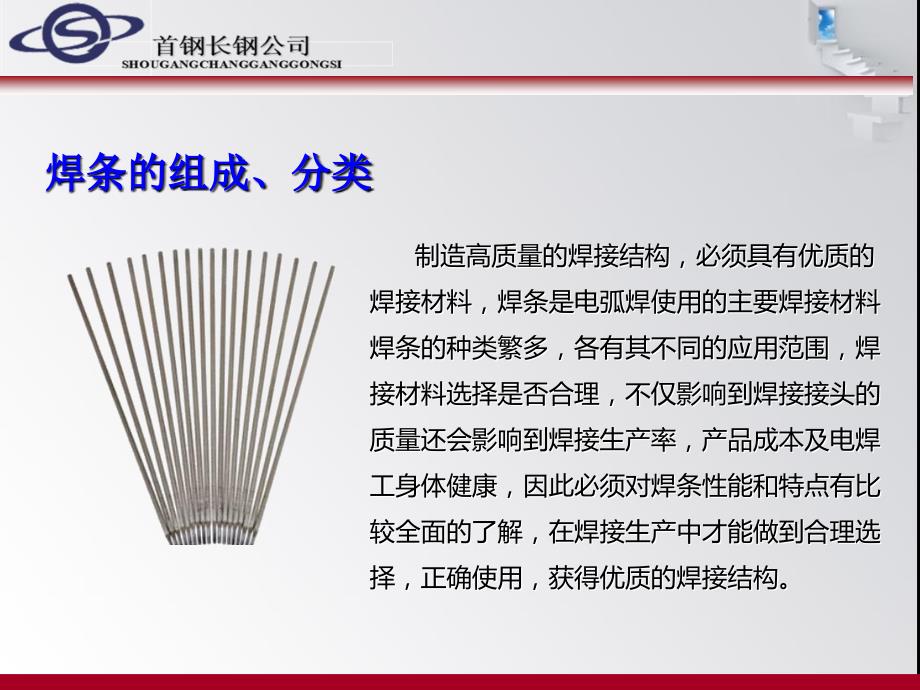 首钢长钢公司
SHOUGANGCHANGGANGGONGSI

焊条的组成、分类

制造高质量的焊接结构，必须具有优质的焊接材料，焊条是电弧焊使用的主要焊接材料焊条的种类繁多，各有其不同的应用范围，焊接材料选择是否合理，不仅影响到焊接接头的质量还会影响到焊接生产率，产品成本及电焊工身体健康，因此必须对焊条性能和特点有比较全面的了解，在焊接生产中才能做到合理选择，正确使用，获得优质的焊接结构。